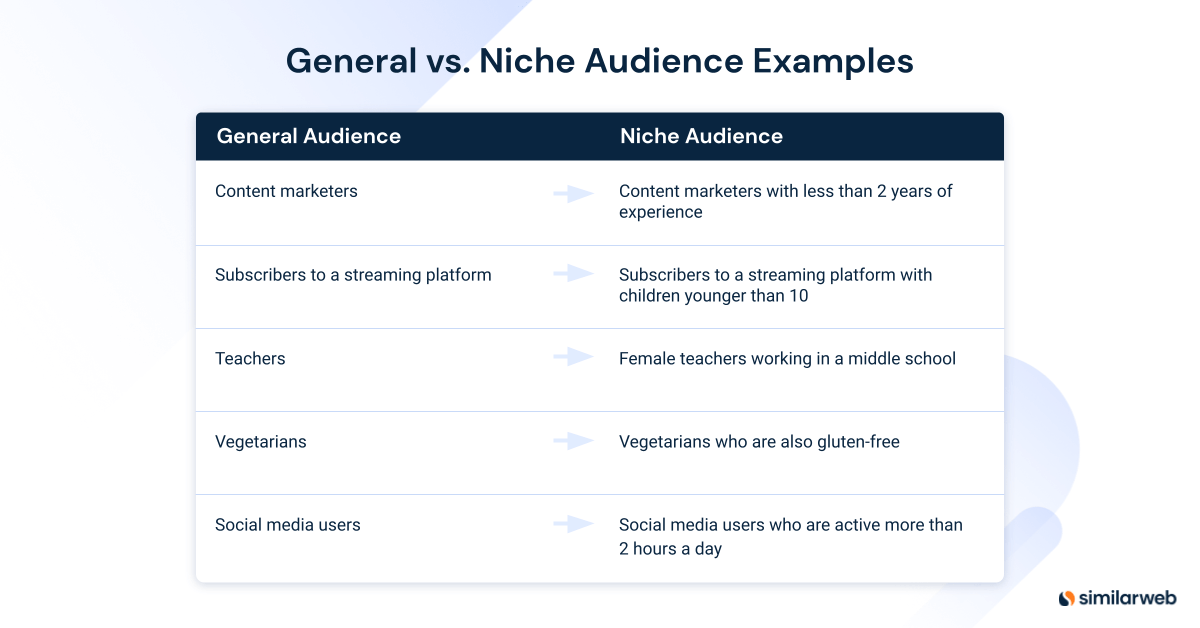 General vs. Niche Audience Examples

| General Audience | Niche Audience |
|---|---|
| Content marketers | Content marketers with less than 2 years of experience |
| Subscribers to a streaming platform | Subscribers to a streaming platform with children younger than 10 |
| Teachers | Female teachers working in a middle school |
| Vegetarians | Vegetarians who are also gluten-free |
| Social media users | Social media users who are active more than 2 hours a day |

similarweb